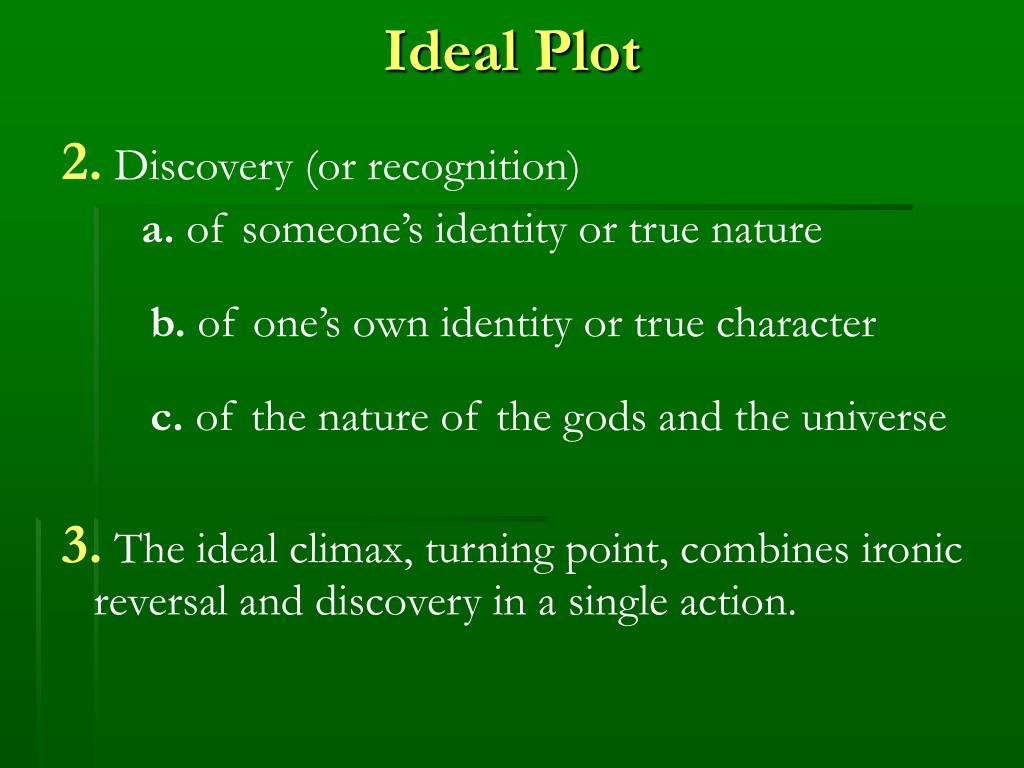 Ideal Plot

2. Discovery (or recognition)

a. of someone's identity or true nature

b. of one's own identity or true character

c. of the nature of the gods and the universe

3. The ideal climax, turning point, combines ironic reversal and discovery in a single action.